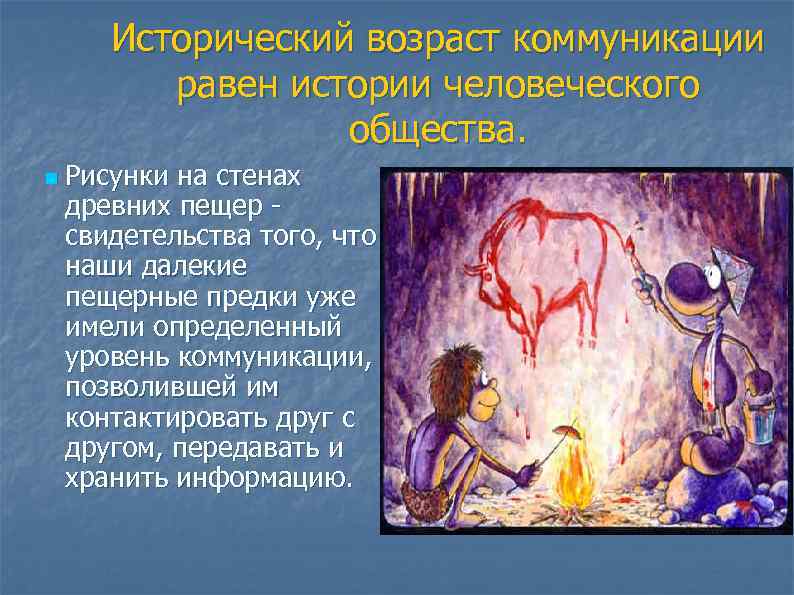 Исторический возраст коммуникации равен истории человеческого общества.

Рисунки на стенах древних пещер - свидетельства того, что наши далекие пещерные предки уже имели определенный уровень коммуникации, позволившей им контактировать друг с другом, передавать и хранить информацию.